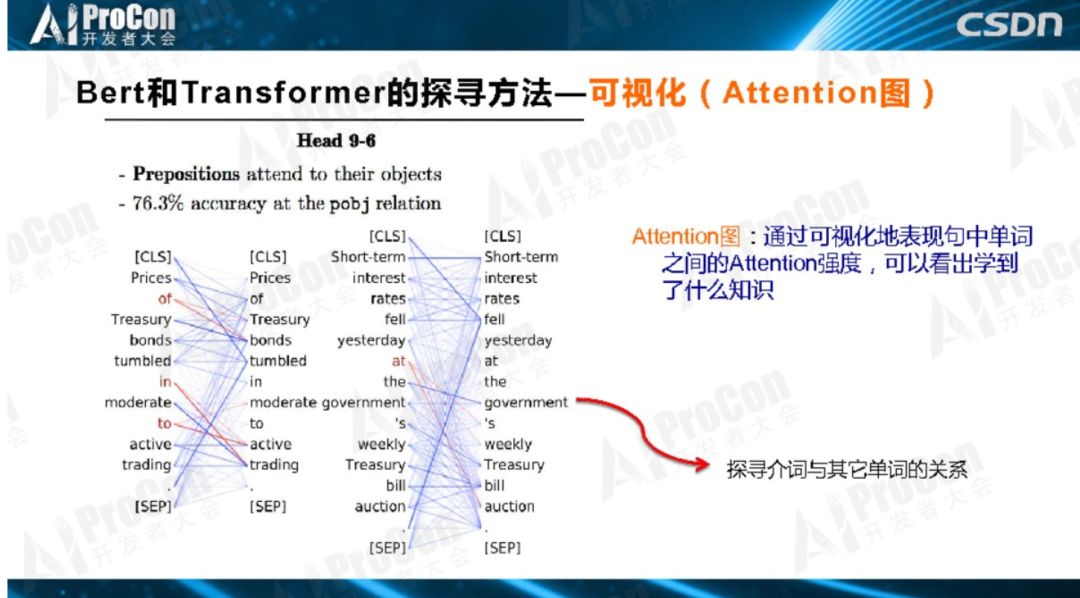 AI ProCon 开发者大会

CSDN

Bert和Transformer的探寻方法—可视化（Attention图）

Head 9-6

- Prepositions attend to their objects
- 76.3% accuracy at the pobj relation

[CLS] Prices of Treasury bonds tumbled in moderate to active trading . [SEP]

[CLS] Prices of Treasury bonds tumbled in moderate to active trading . [SEP]

[CLS] Short-term interest rates fell yesterday at the government 's weekly Treasury bill auction . [SEP]

[CLS] Short-term interest rates fell yesterday at the government 's weekly Treasury bill auction . [SEP]

Attention图：通过可视化地表现句中单词之间的Attention强度，可以看出学到了什么知识

探寻介词与其它单词的关系